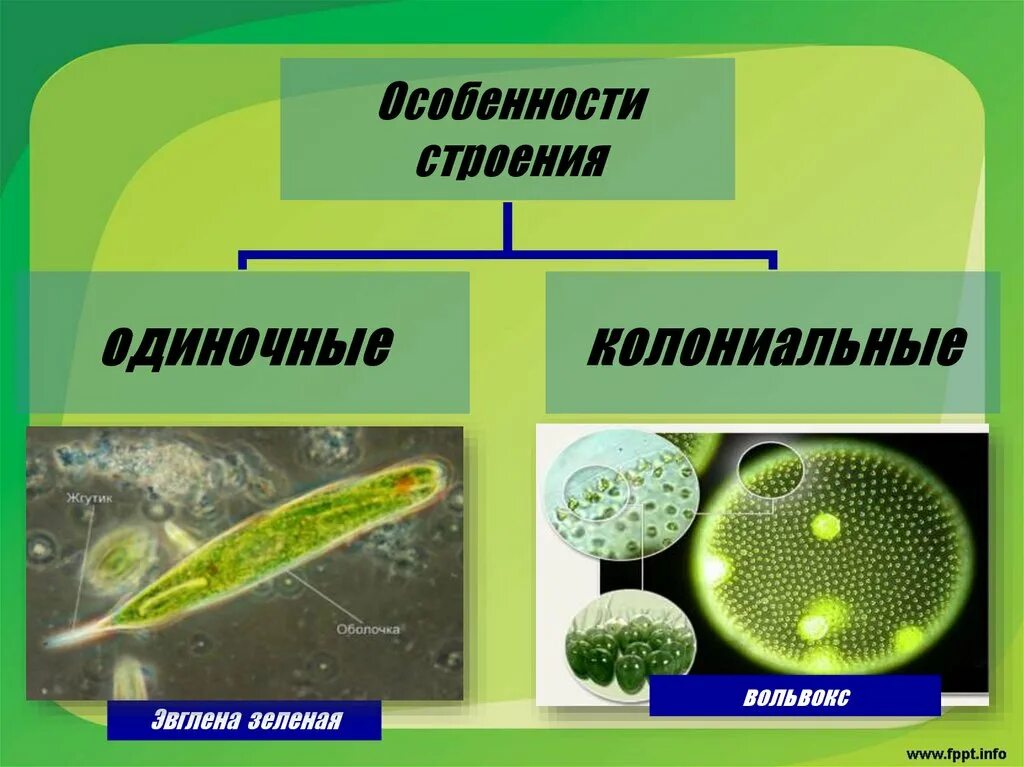 Особенности строения

одиночные

колониальные

Жгутик

Оболочка

Эвглена зеленая

вольвокс

www.fppt.info